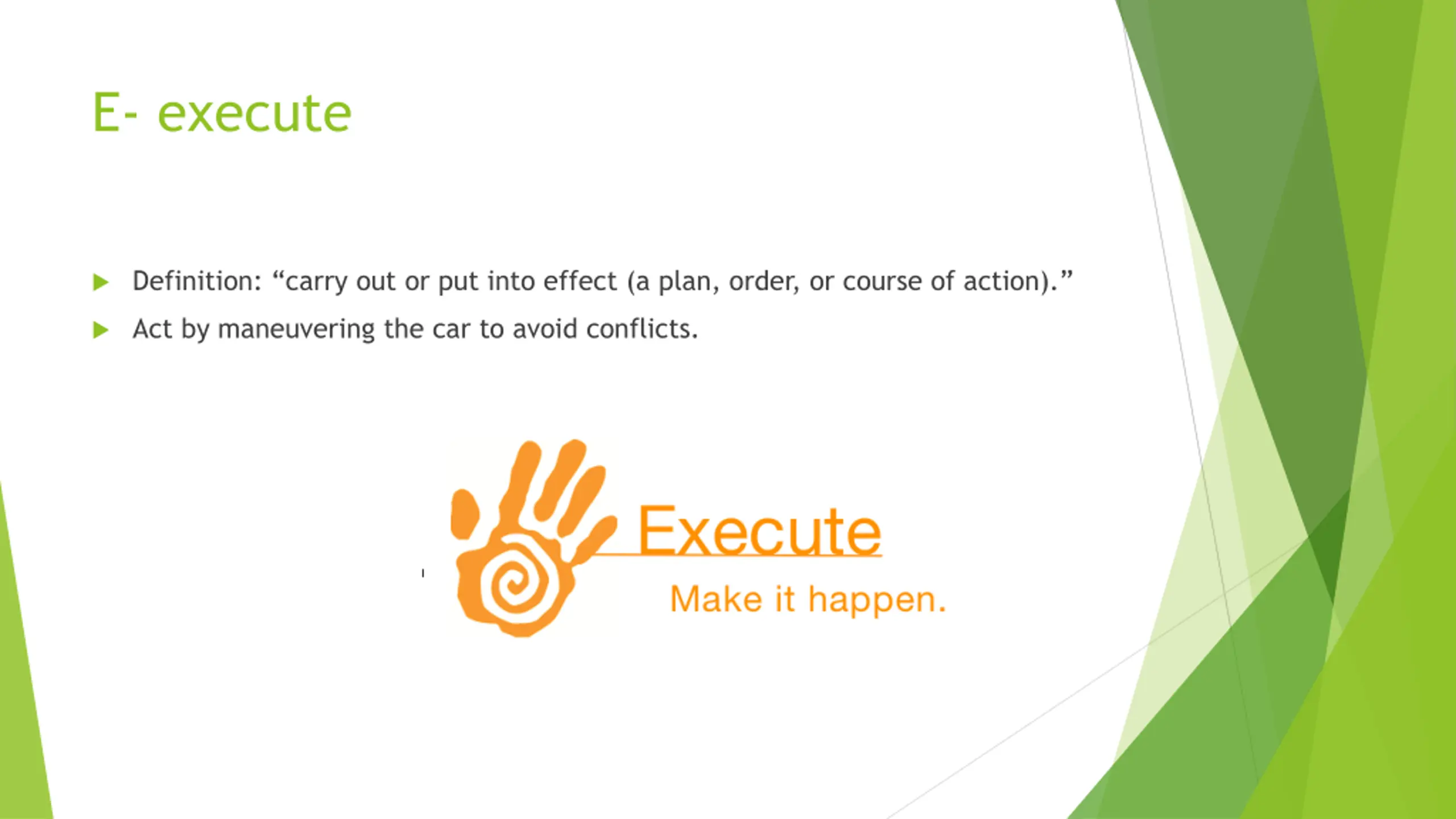 E- execute

Definition: “carry out or put into effect (a plan, order, or course of action).”

Act by maneuvering the car to avoid conflicts.

Execute

Make it happen.